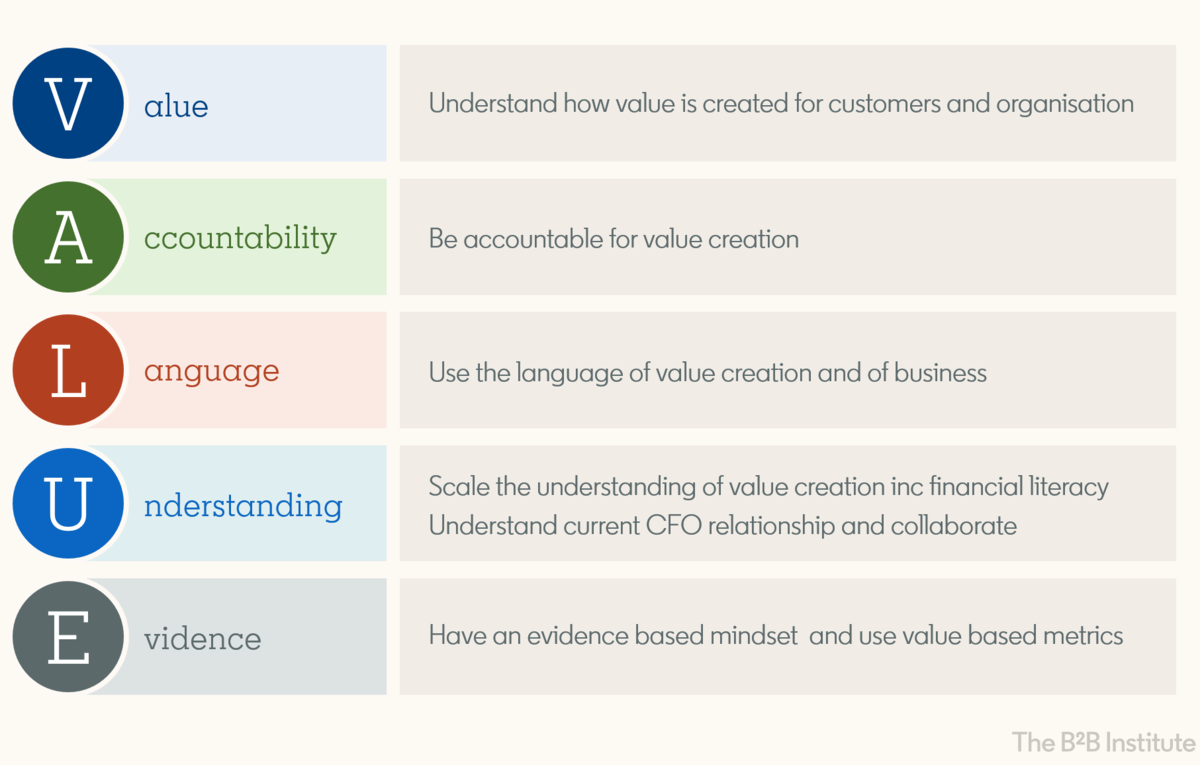 V alue

Understand how value is created for customers and organisation

A ccountability

Be accountable for value creation

L anguage

Use the language of value creation and of business

U nderstanding

Scale the understanding of value creation inc financial literacy
Understand current CFO relationship and collaborate

E vidence

Have an evidence based mindset and use value based metrics

The B²B Institute